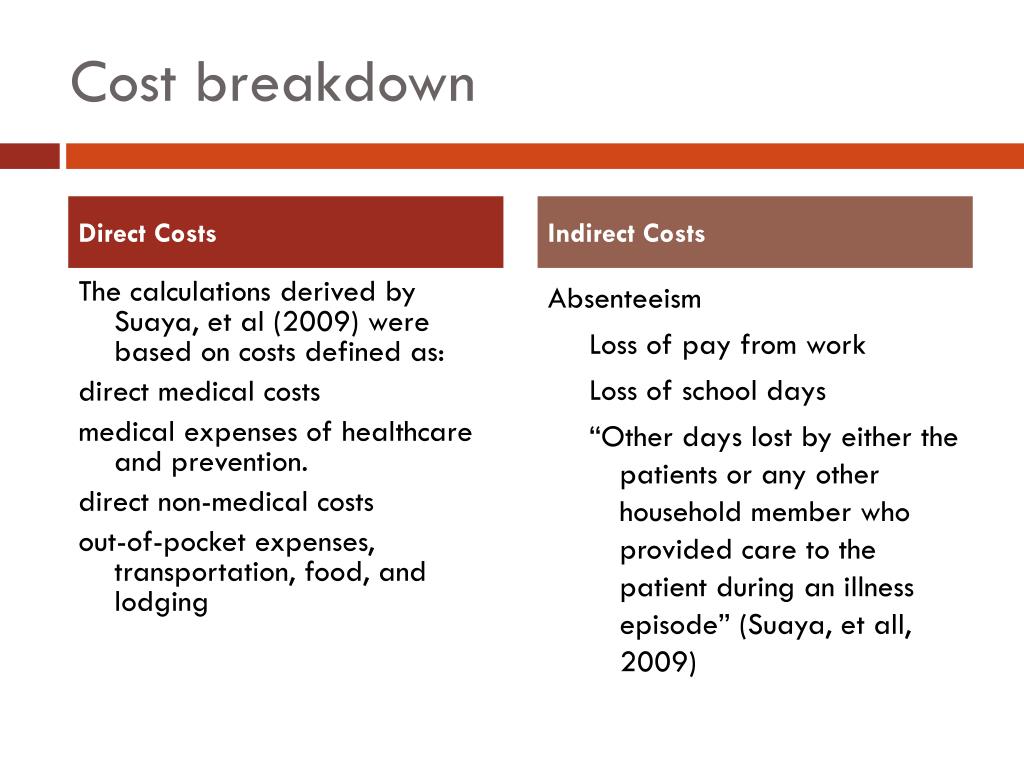 Cost breakdown

Direct Costs

The calculations derived by Suaya, et al (2009) were based on costs defined as:

direct medical costs

medical expenses of healthcare and prevention.

direct non-medical costs

out-of-pocket expenses, transportation, food, and lodging

Indirect Costs

Absenteeism

Loss of pay from work

Loss of school days

“Other days lost by either the patients or any other household member who provided care to the patient during an illness episode” (Suaya, et all, 2009)